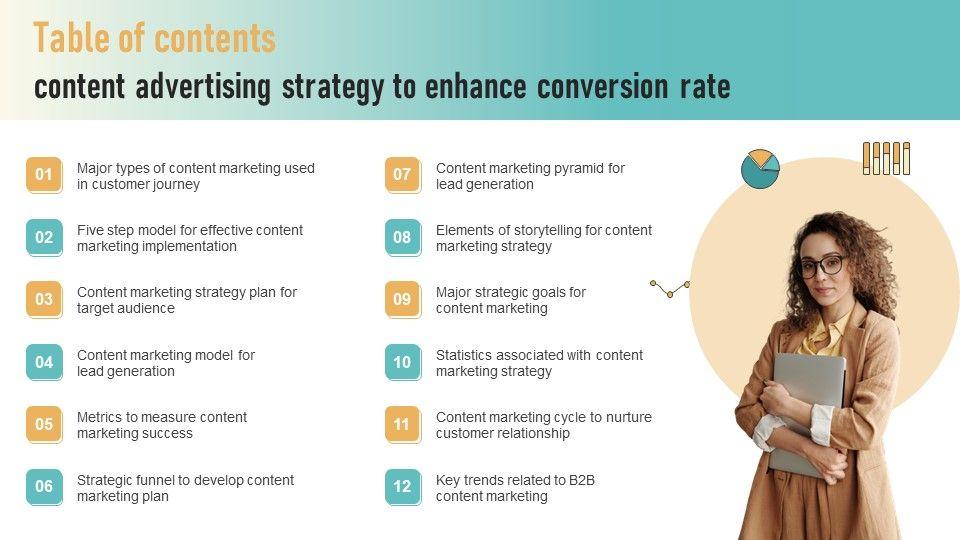 Table of contents
content advertising strategy to enhance conversion rate

01 Major types of content marketing used in customer journey

02 Five step model for effective content marketing implementation

03 Content marketing strategy plan for target audience

04 Content marketing model for lead generation

05 Metrics to measure content marketing success

06 Strategic funnel to develop content marketing plan

07 Content marketing pyramid for lead generation

08 Elements of storytelling for content marketing strategy

09 Major strategic goals for content marketing

10 Statistics associated with content marketing strategy

11 Content marketing cycle to nurture customer relationship

12 Key trends related to B2B content marketing